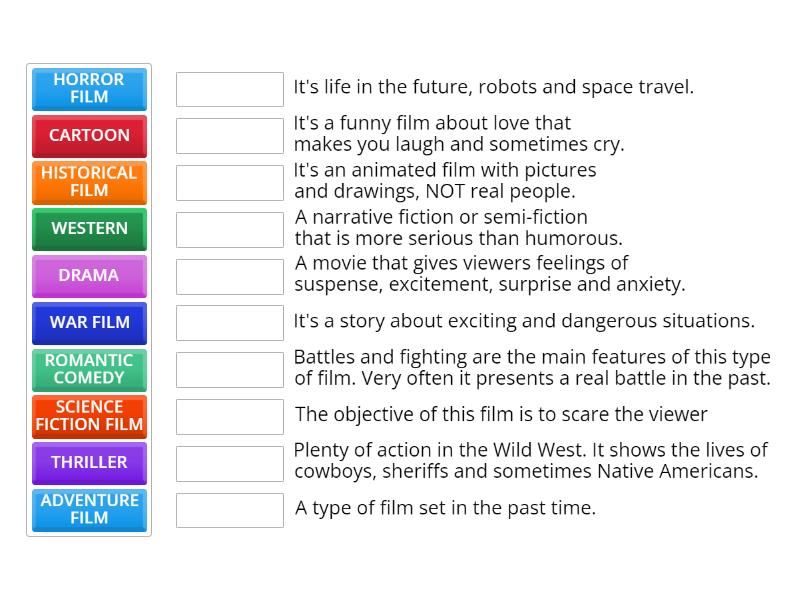 HORROR FILM
CARTOON
HISTORICAL FILM
WESTERN
DRAMA
WAR FILM
ROMANTIC COMEDY
SCIENCE FICTION FILM
THRILLER
ADVENTURE FILM

It's life in the future, robots and space travel.

It's a funny film about love that makes you laugh and sometimes cry.

It's an animated film with pictures and drawings, NOT real people.

A narrative fiction or semi-fiction that is more serious than humorous.

A movie that gives viewers feelings of suspense, excitement, surprise and anxiety.

It's a story about exciting and dangerous situations.

Battles and fighting are the main features of this type of film. Very often it presents a real battle in the past.

The objective of this film is to scare the viewer

Plenty of action in the Wild West. It shows the lives of cowboys, sheriffs and sometimes Native Americans.

A type of film set in the past time.